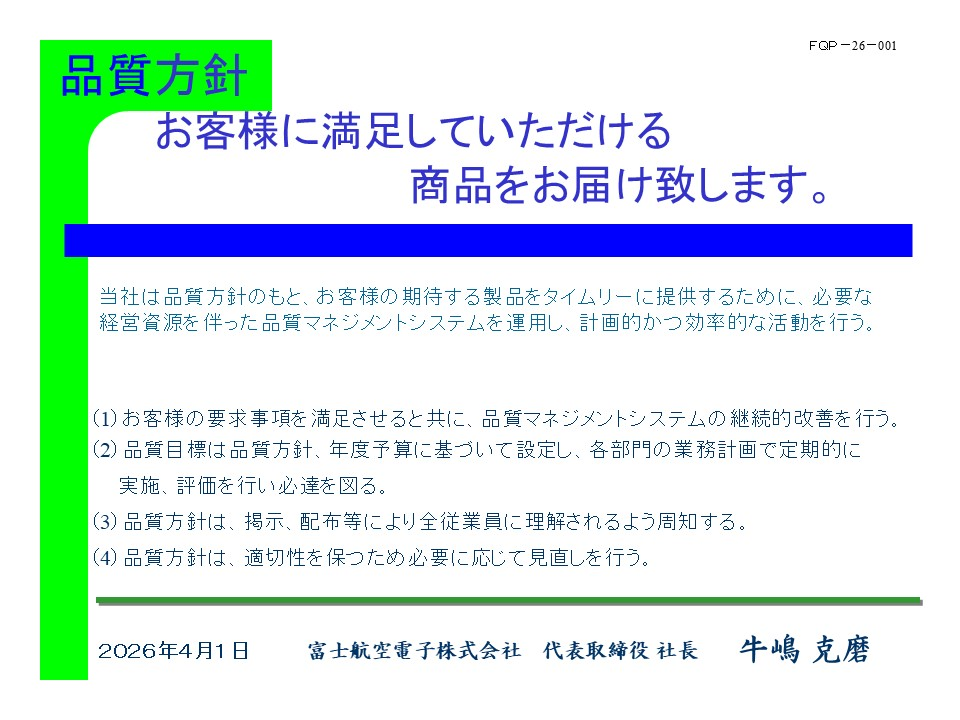 FQP－26－001

品質方針

お客様に満足していただける
商品をお届け致します。

当社は品質方針のもと、お客様の期待する製品をタイムリーに提供するために、必要な経営資源を伴った品質マネジメントシステムを運用し、計画的かつ効率的な活動を行う。

(1) お客様の要求事項を満足させると共に、品質マネジメントシステムの継続的改善を行う。
(2) 品質目標は品質方針、年度予算に基づいて設定し、各部門の業務計画で定期的に実施、評価を行い必達を図る。
(3) 品質方針は、掲示、配布等により全従業員に理解されるよう周知する。
(4) 品質方針は、適切性を保つため必要に応じて見直しを行う。

2026年4月1日　　富士航空電子株式会社　代表取締役 社長　牛嶋 克磨